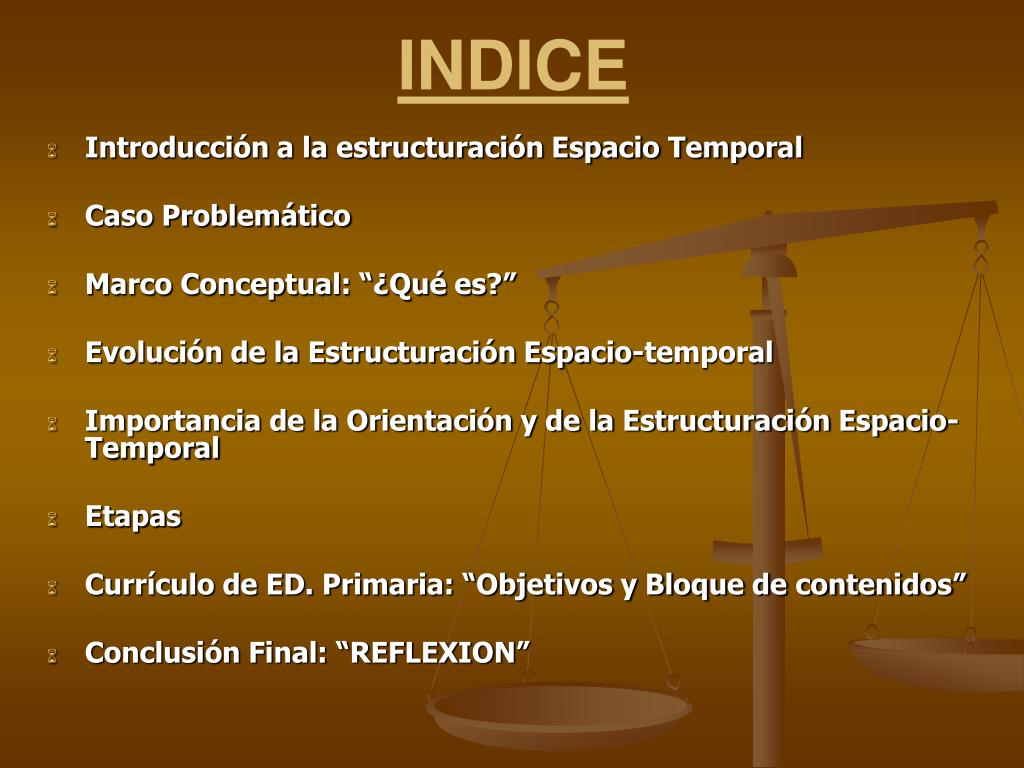 INDICE

Introducción a la estructuración Espacio Temporal

Caso Problemático

Marco Conceptual: “¿Qué es?”

Evolución de la Estructuración Espacio-temporal

Importancia de la Orientación y de la Estructuración Espacio-Temporal

Etapas

Currículo de ED. Primaria: “Objetivos y Bloque de contenidos”

Conclusión Final: “REFLEXION”